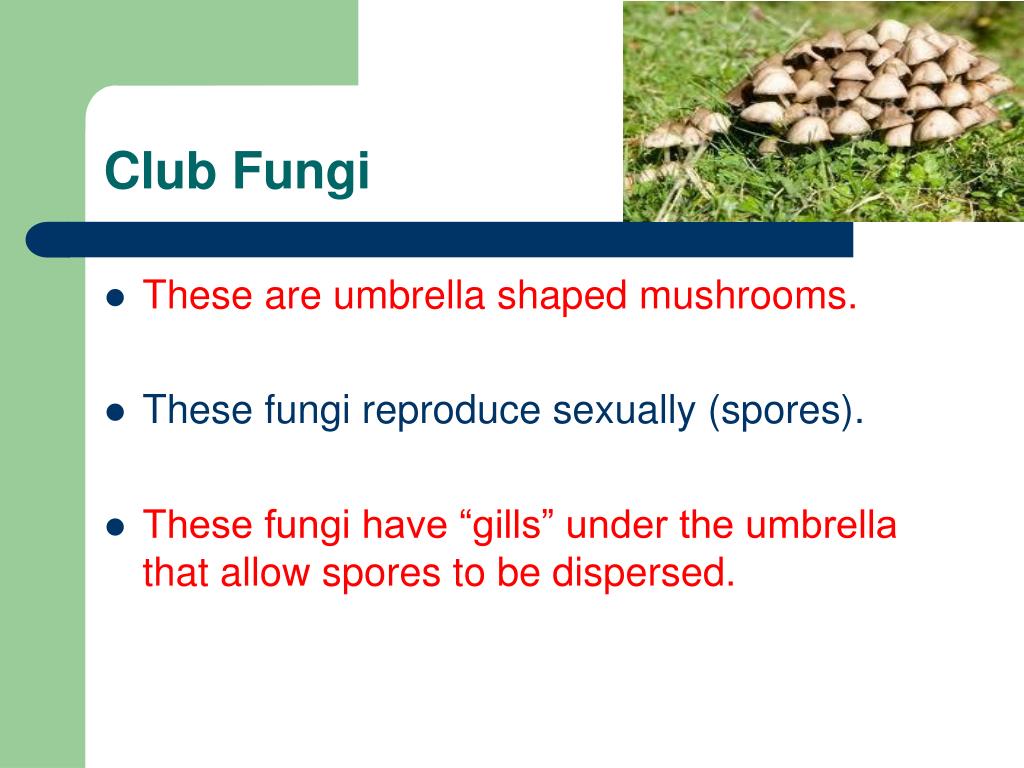 Club Fungi

- These are umbrella shaped mushrooms.
- These fungi reproduce sexually (spores).
- These fungi have “gills” under the umbrella that allow spores to be dispersed.